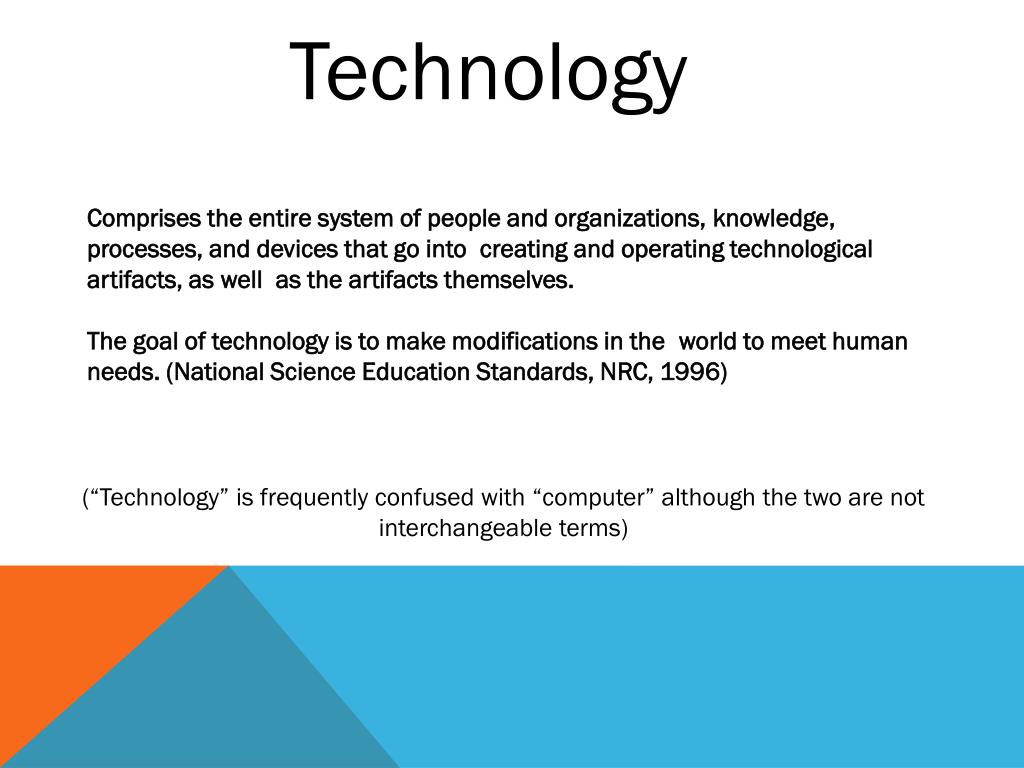 Technology

Comprises the entire system of people and organizations, knowledge, processes, and devices that go into creating and operating technological artifacts, as well as the artifacts themselves.

The goal of technology is to make modifications in the world to meet human needs. (National Science Education Standards, NRC, 1996)

(“Technology” is frequently confused with “computer” although the two are not interchangeable terms)